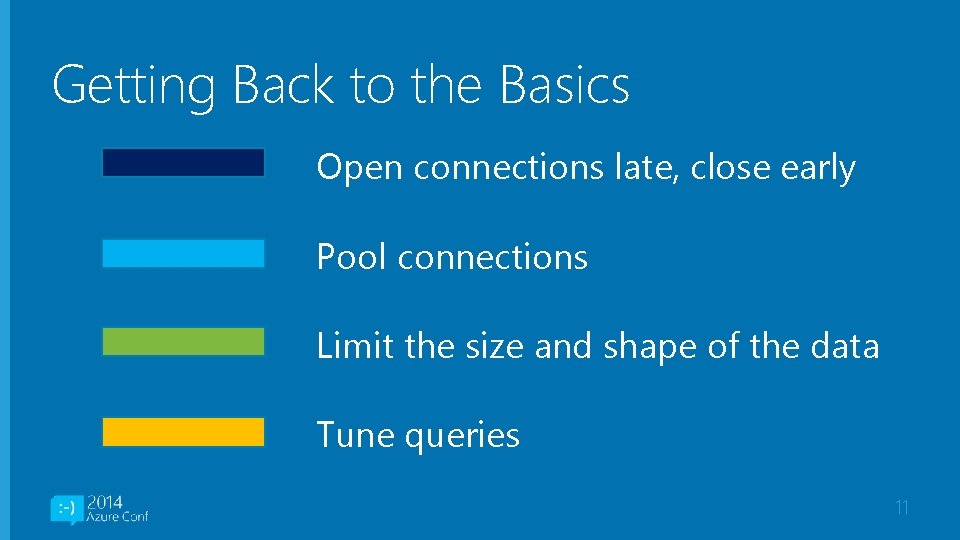 Getting Back to the Basics

Open connections late, close early

Pool connections

Limit the size and shape of the data

Tune queries

:-) 2014 Azure Conf

11